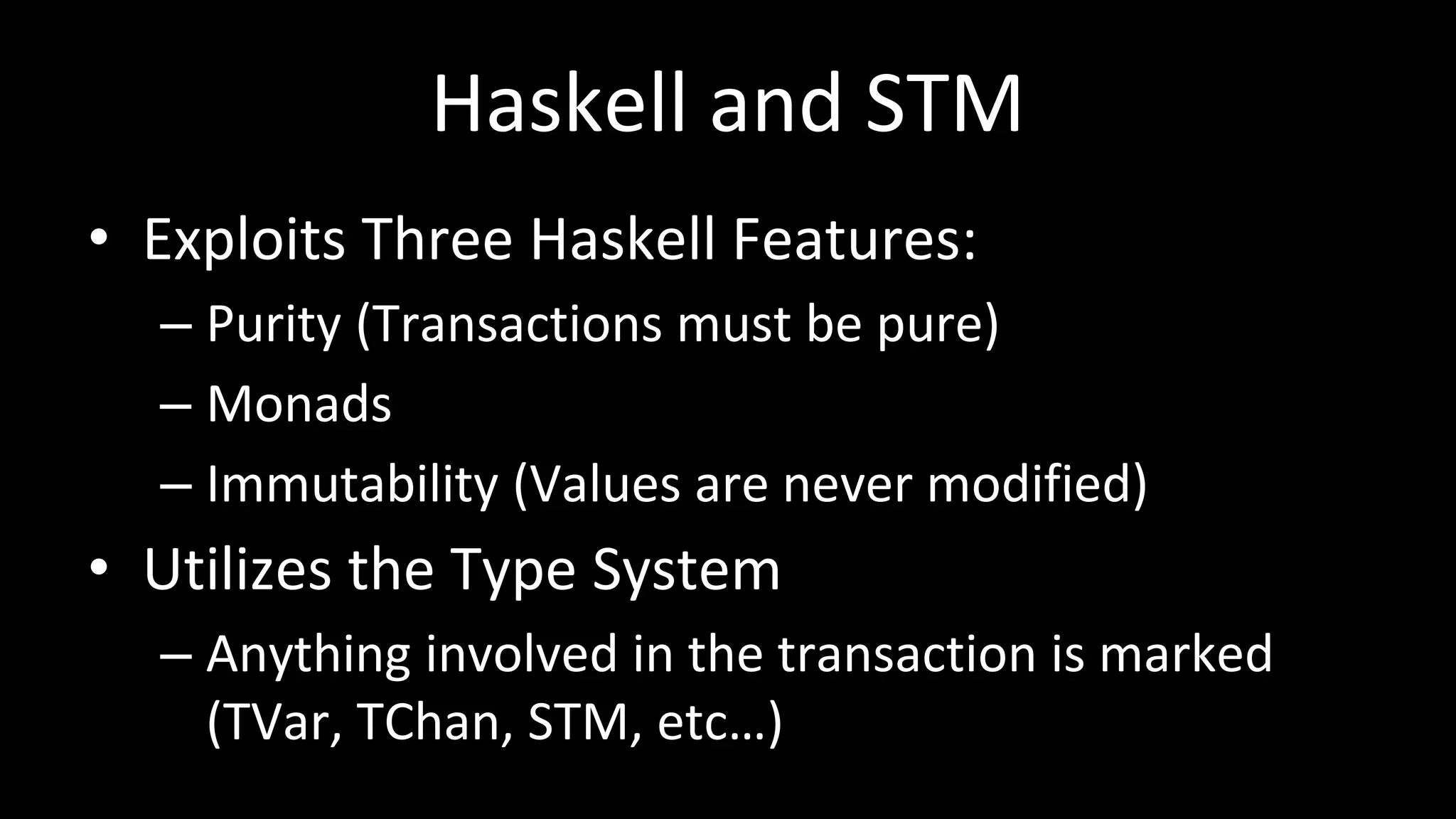 Haskell and STM

• Exploits Three Haskell Features:
– Purity (Transactions must be pure)
– Monads
– Immutability (Values are never modified)

• Utilizes the Type System
– Anything involved in the transaction is marked (TVar, TChan, STM, etc…)